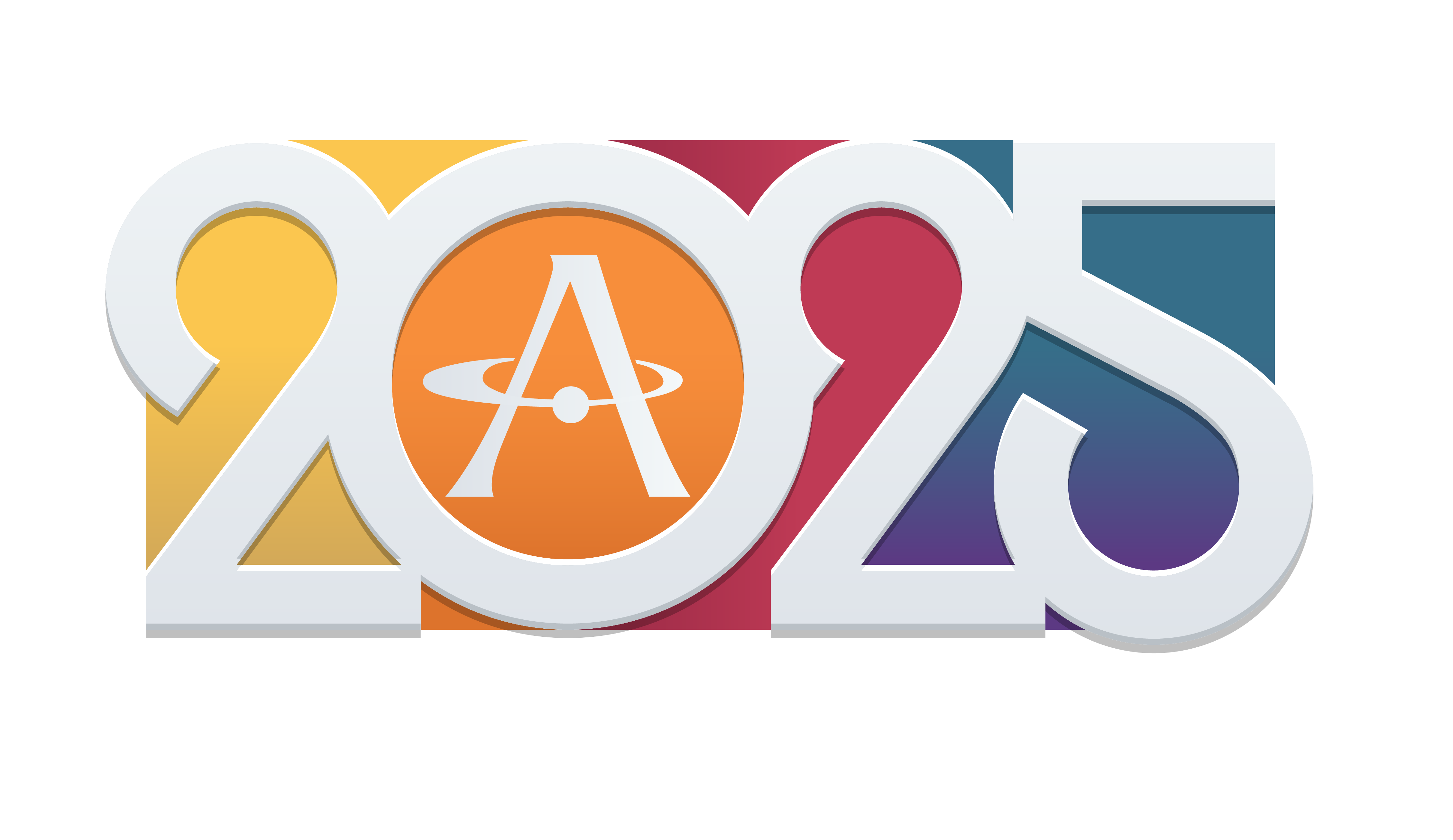 2025

A